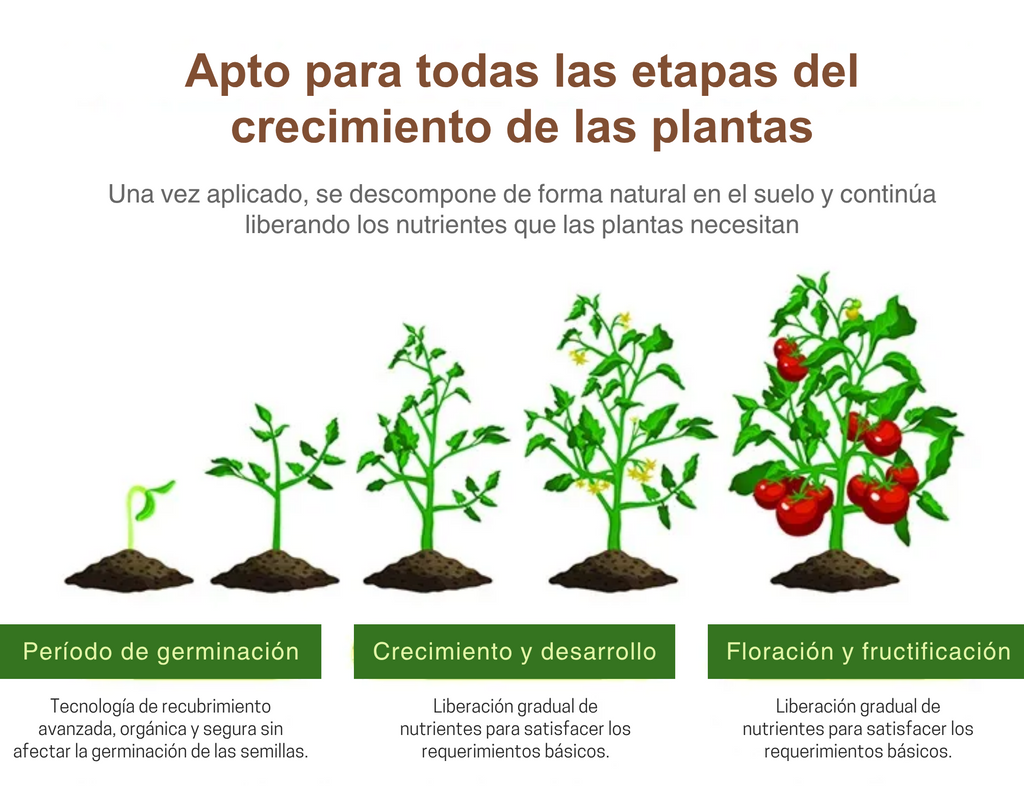 Apto para todas las etapas del crecimiento de las plantas

Una vez aplicado, se descompone de forma natural en el suelo y continúa liberando los nutrientes que las plantas necesitan

Período de germinación

Tecnología de recubrimiento avanzada, orgánica y segura sin afectar la germinación de las semillas.

Crecimiento y desarrollo

Liberación gradual de nutrientes para satisfacer los requerimientos básicos.

Floración y fructificación

Liberación gradual de nutrientes para satisfacer los requerimientos básicos.